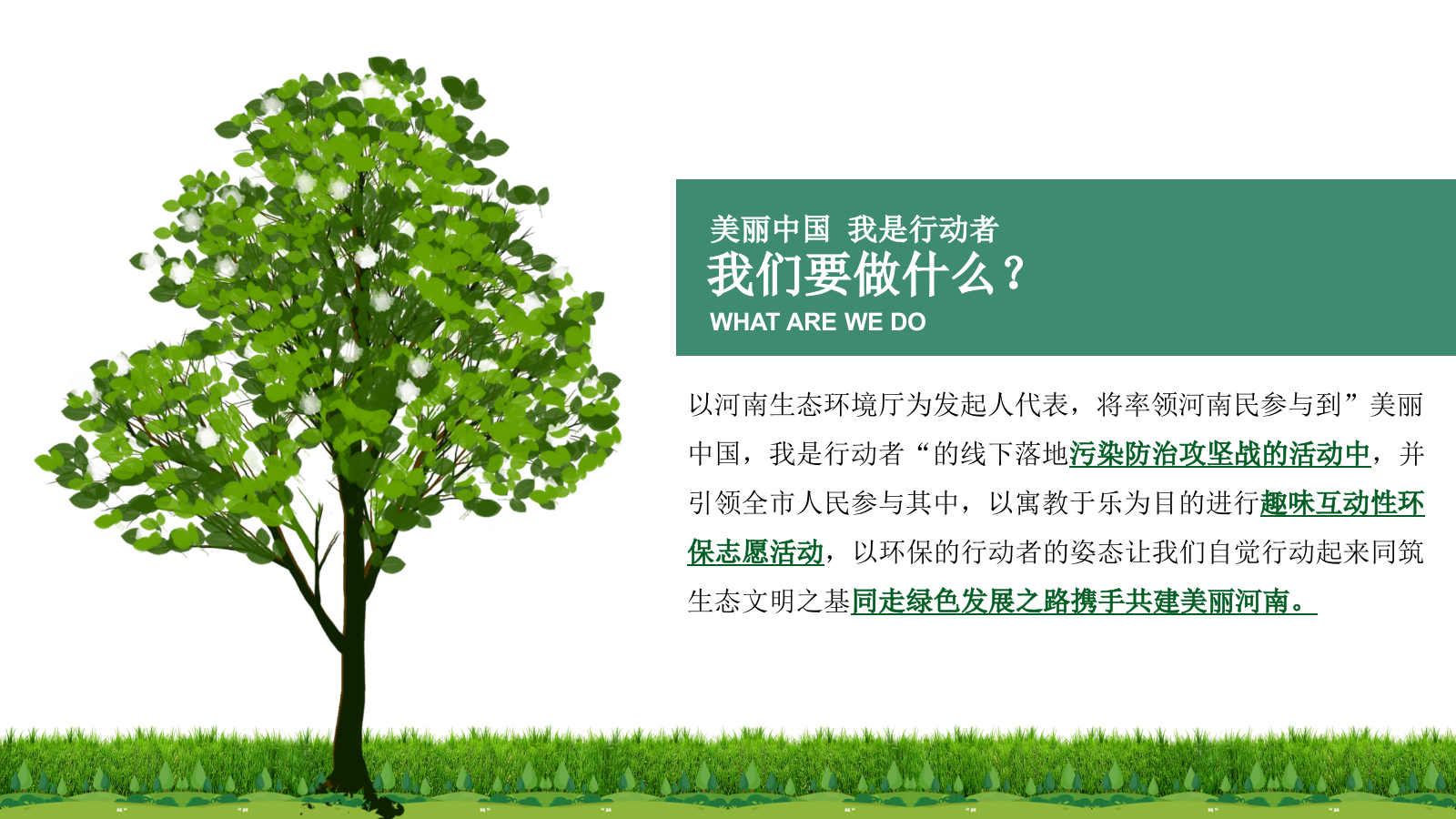 美丽中国 我是行动者
我们要做什么？
WHAT ARE WE DO

以河南生态环境厅为发起人代表，将率领河南民参与到”美丽中国，我是行动者“的线下落地污染防治攻坚战的活动中，并引领全市人民参与其中，以寓教于乐为目的进行趣味互动性环保志愿活动，以环保的行动者的姿态让我们自觉行动起来同筑生态文明之基同走绿色发展之路携手共建美丽河南。